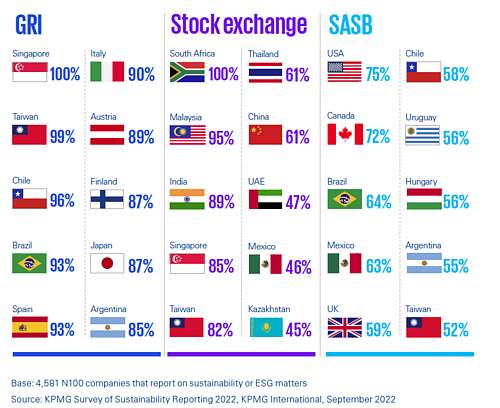 GRI

Singapore 100%
Taiwan 99%
Chile 96%
Brazil 93%
Spain 93%

Italy 90%
Austria 89%
Finland 87%
Japan 87%
Argentina 85%

Stock exchange

South Africa 100%
Malaysia 95%
India 89%
Singapore 85%
Taiwan 82%

Thailand 61%
China 61%
UAE 47%
Mexico 46%
Kazakhstan 45%

SASB

USA 75%
Canada 72%
Brazil 64%
Mexico 63%
UK 59%

Chile 58%
Uruguay 56%
Hungary 56%
Argentina 55%
Taiwan 52%

Base: 4,581 N100 companies that report on sustainability or ESG matters
Source: KPMG Survey of Sustainability Reporting 2022, KPMG International, September 2022